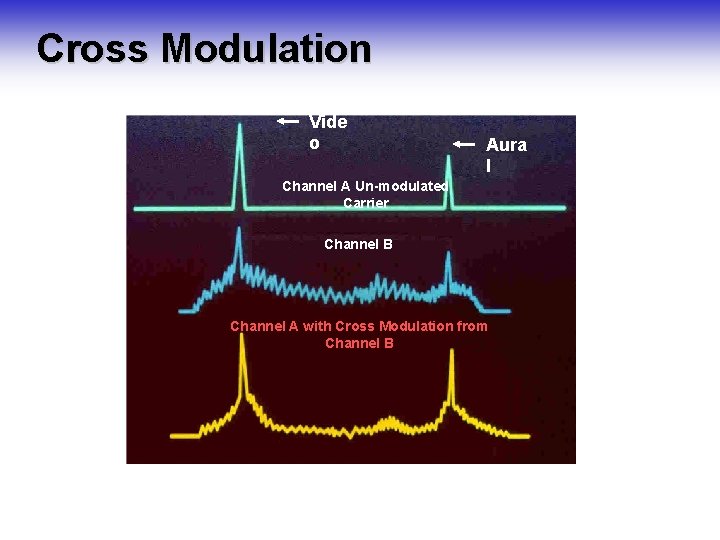 Cross Modulation

Vide
o

Aura
l

Channel A Un-modulated Carrier

Channel B

Channel A with Cross Modulation from Channel B